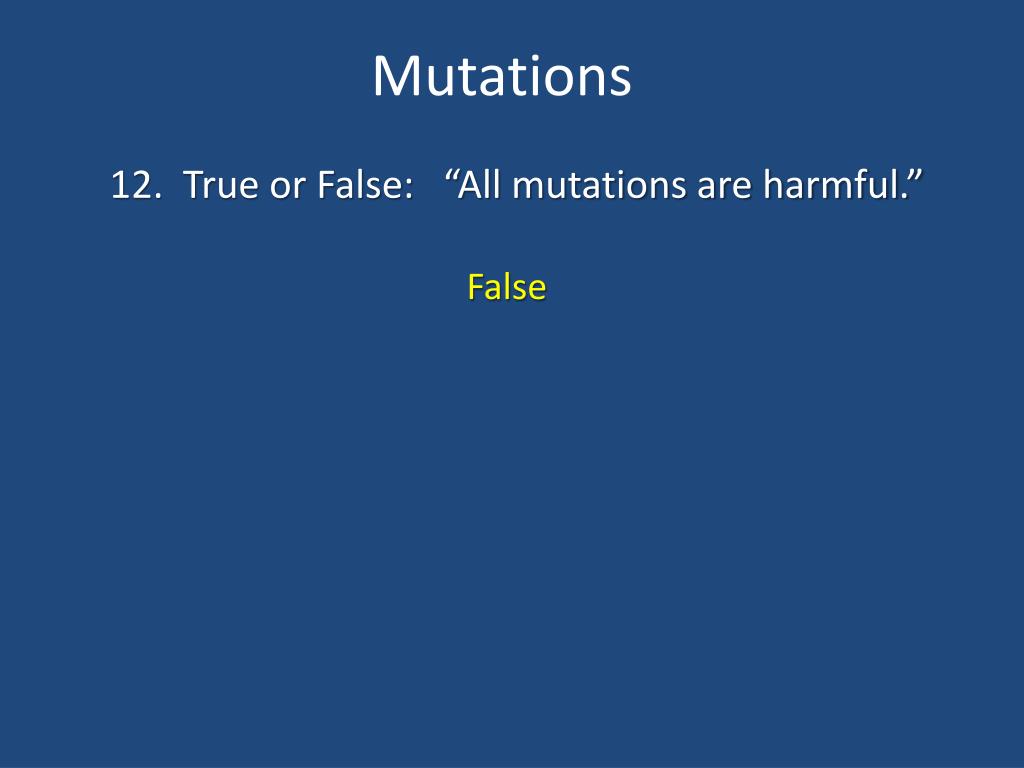 Mutations

12. True or False: “All mutations are harmful.”

False